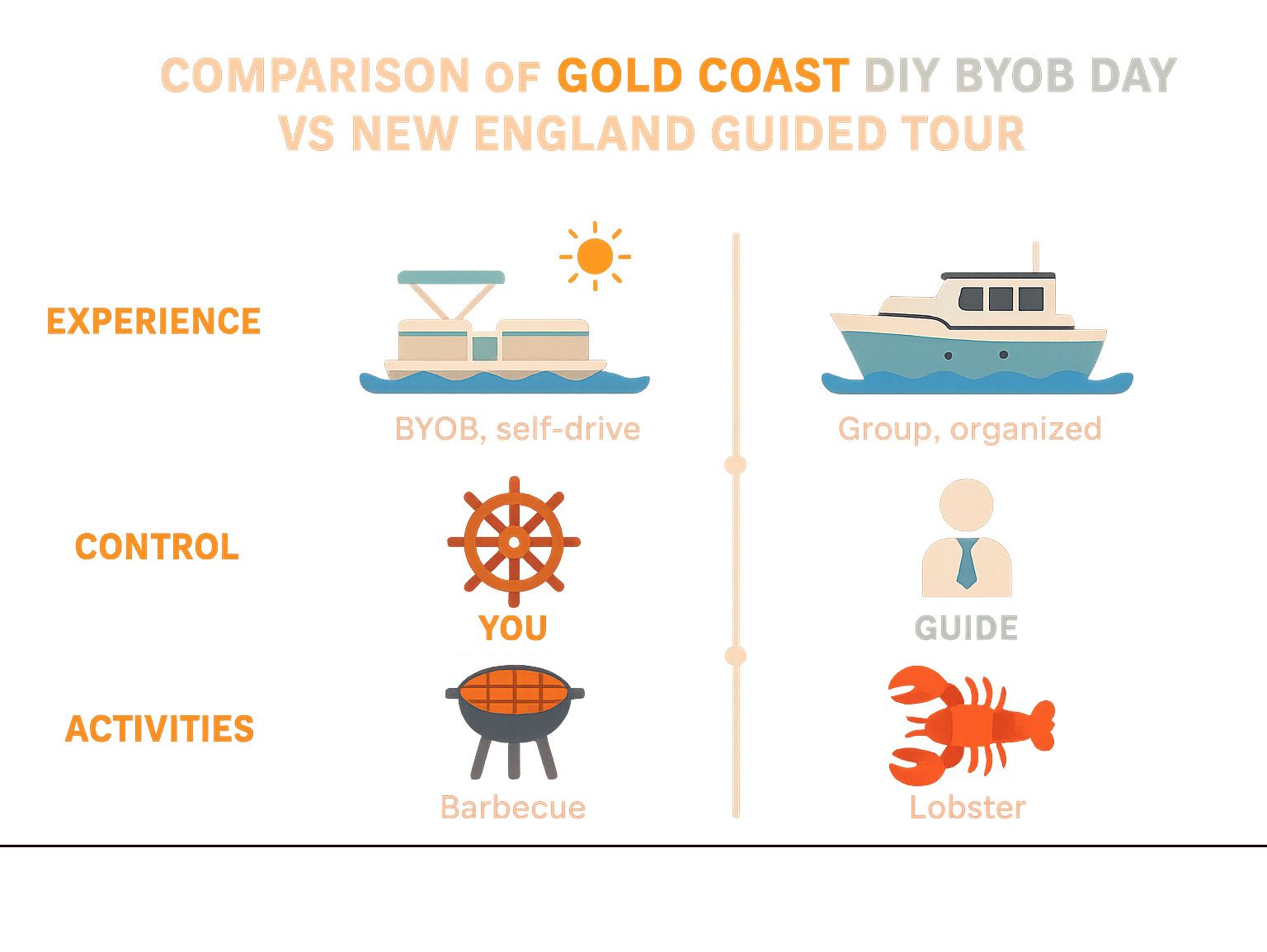 COMPARISON OF GOLD COAST DIY BYOB DAY VS NEW ENGLAND GUIDED TOUR

EXPERIENCE

BYOB, self-drive

Group, organized

CONTROL

YOU

GUIDE

ACTIVITIES

Barbecue

Lobster